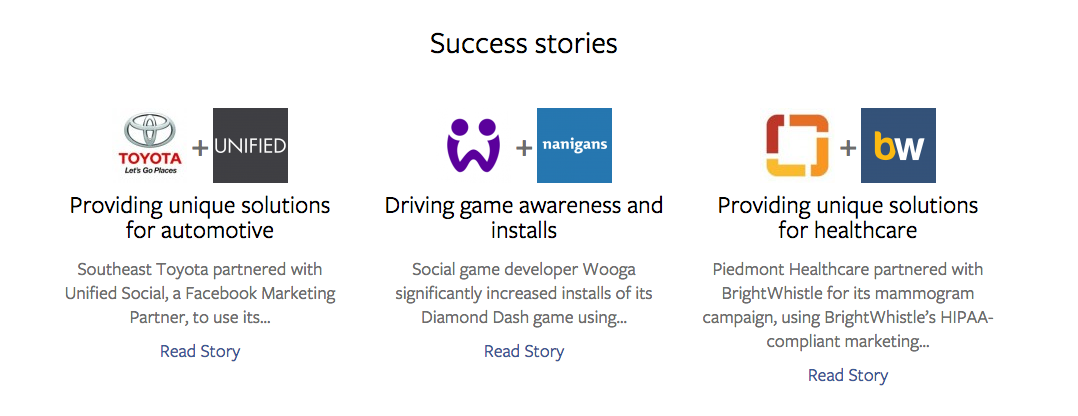 Success stories

TOYOTA
Let's Go Places
+
UNIFIED

Providing unique solutions for automotive

Southeast Toyota partnered with Unified Social, a Facebook Marketing Partner, to use its...

Read Story

+
nanigans

Driving game awareness and installs

Social game developer Wooga significantly increased installs of its Diamond Dash game using...

Read Story

+
bw

Providing unique solutions for healthcare

Piedmont Healthcare partnered with BrightWhistle for its mammogram campaign, using BrightWhistle's HIPAA-compliant marketing...

Read Story